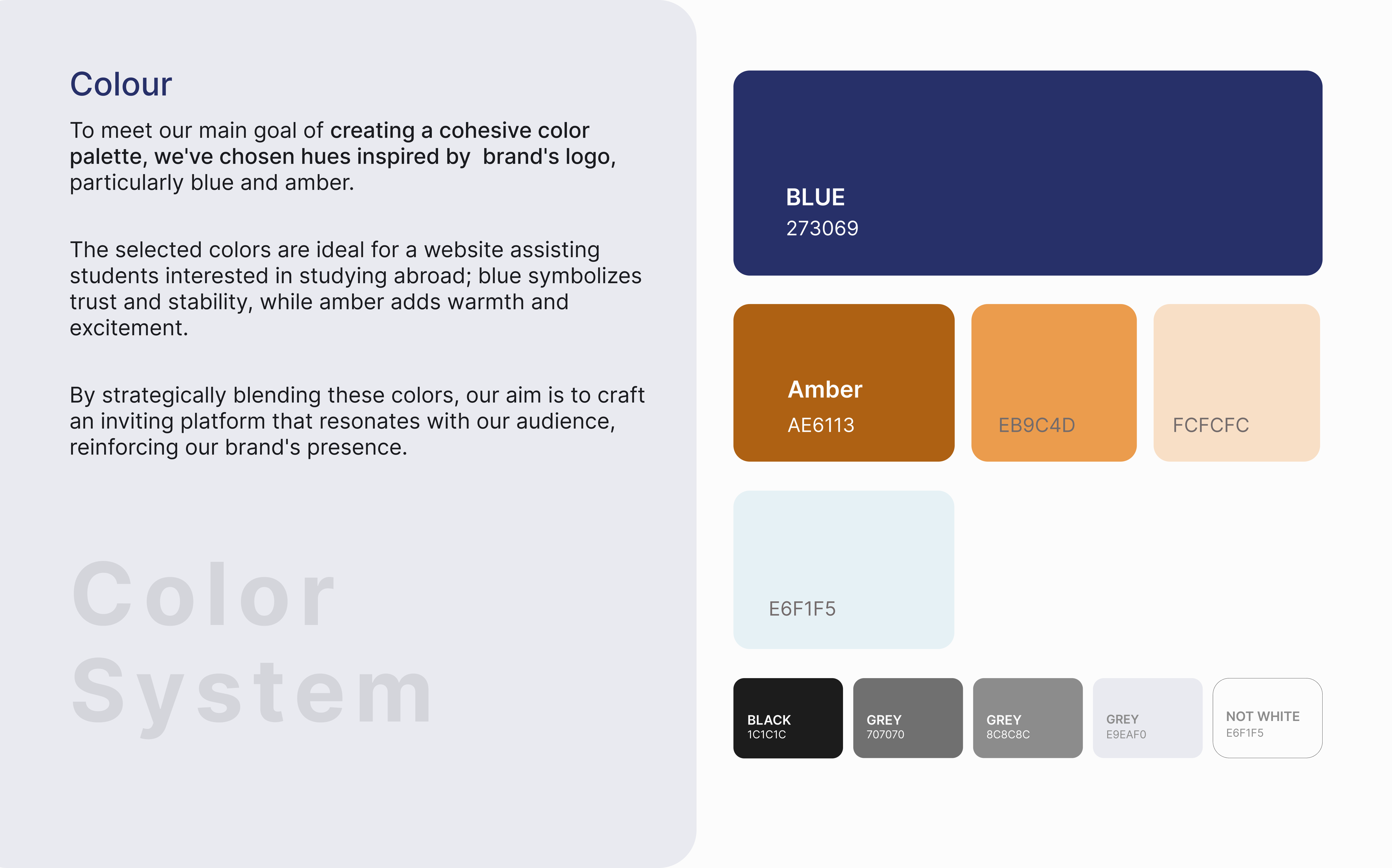 Colour

To meet our main goal of creating a cohesive color palette, we've chosen hues inspired by brand's logo, particularly blue and amber.

The selected colors are ideal for a website assisting students interested in studying abroad; blue symbolizes trust and stability, while amber adds warmth and excitement.

By strategically blending these colors, our aim is to craft an inviting platform that resonates with our audience, reinforcing our brand's presence.

Color System

BLUE
273069

Amber
AE6113

EB9C4D

FCFCFC

E6F1F5

BLACK
1C1C1C

GREY
707070

GREY
8C8C8C

GREY
E9EAF0

NOT WHITE
E6F1F5